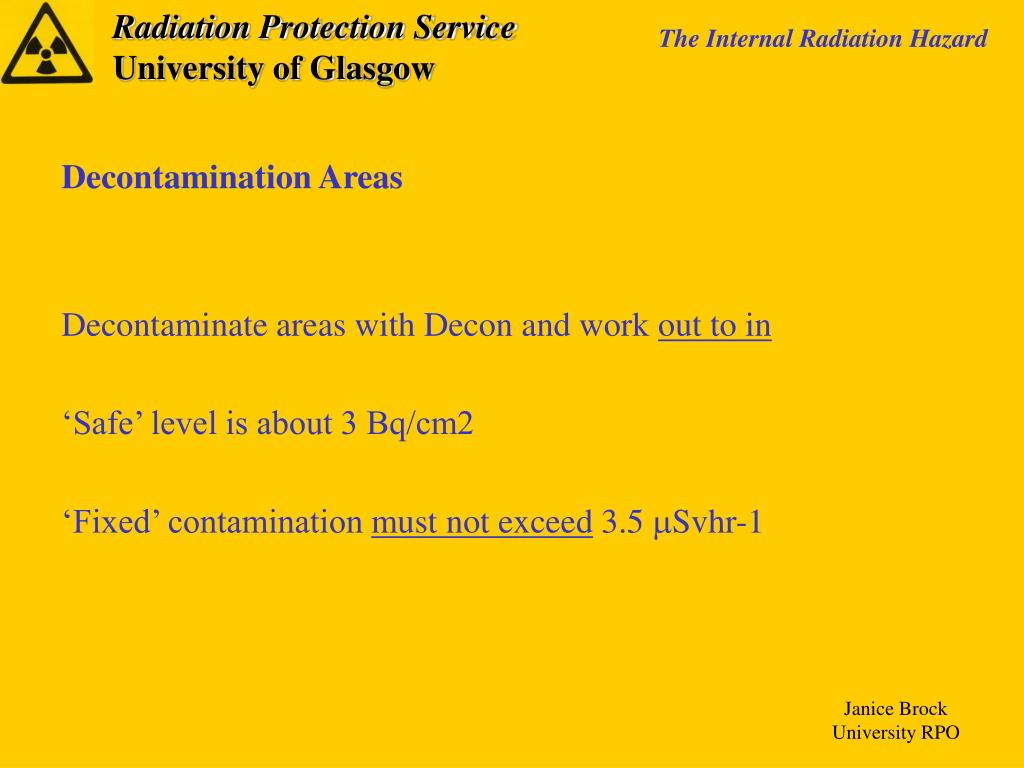 Radiation Protection Service
University of Glasgow

The Internal Radiation Hazard

Decontamination Areas

Decontaminate areas with Decon and work out to in

‘Safe’ level is about 3 Bq/cm2

‘Fixed’ contamination must not exceed 3.5 μSvhr-1

Janice Brock
University RPO